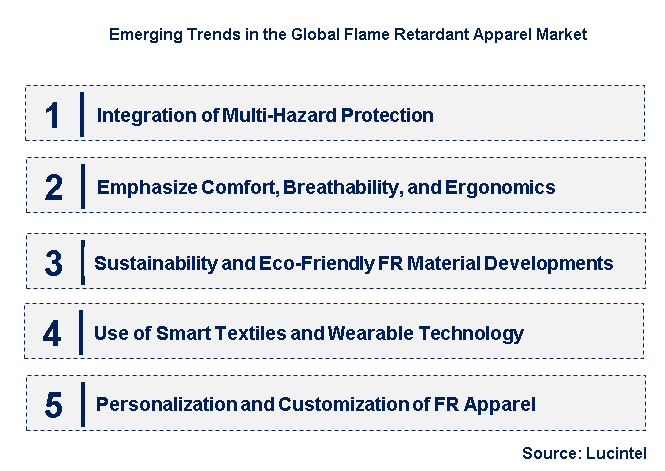 Emerging Trends in the Global Flame Retardant Apparel Market

1 Integration of Multi-Hazard Protection

2 Emphasize Comfort, Breathability, and Ergonomics

3 Sustainability and Eco-Friendly FR Material Developments

4 Use of Smart Textiles and Wearable Technology

5 Personalization and Customization of FR Apparel

Source: Lucintel